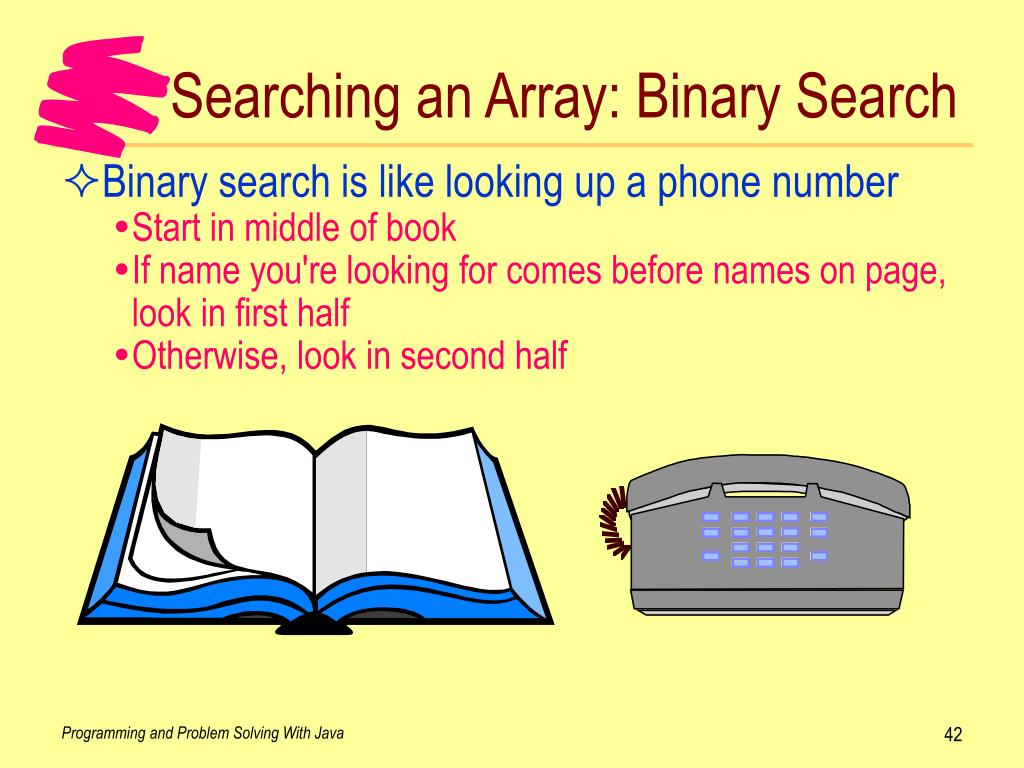 Searching an Array: Binary Search

✧Binary search is like looking up a phone number

•Start in middle of book

•If name you're looking for comes before names on page, look in first half

•Otherwise, look in second half

Programming and Problem Solving With Java

42